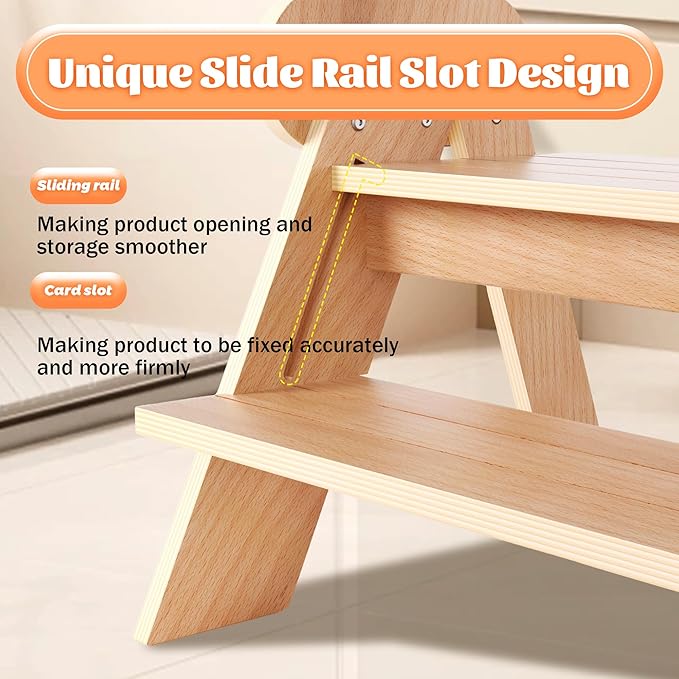 Unique Slide Rail Slot Design

Sliding rail

Making product opening and storage smoother

Card slot

Making product to be fixed accurately and more firmly